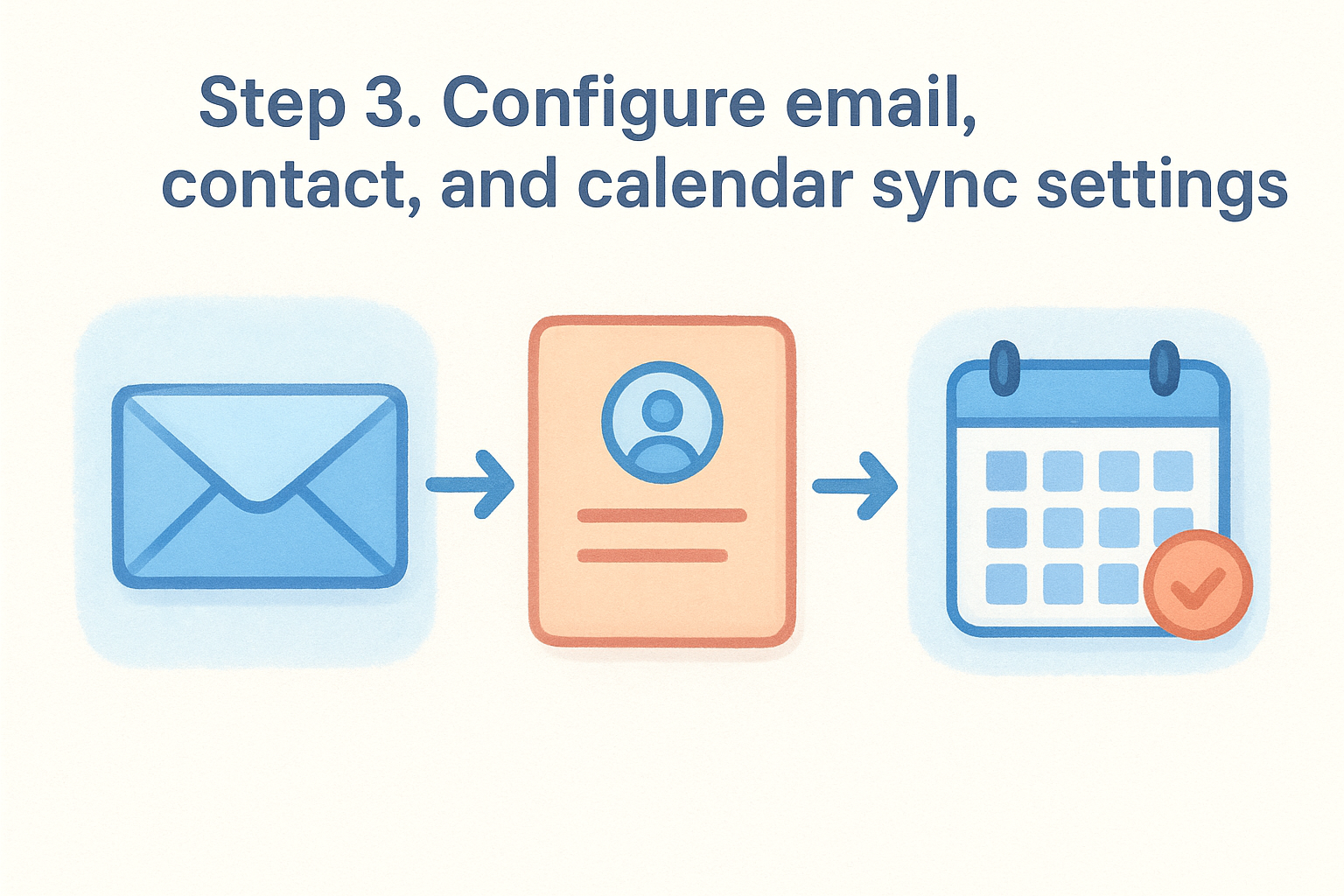 Step 3. Configure email, contact, and calendar sync settings